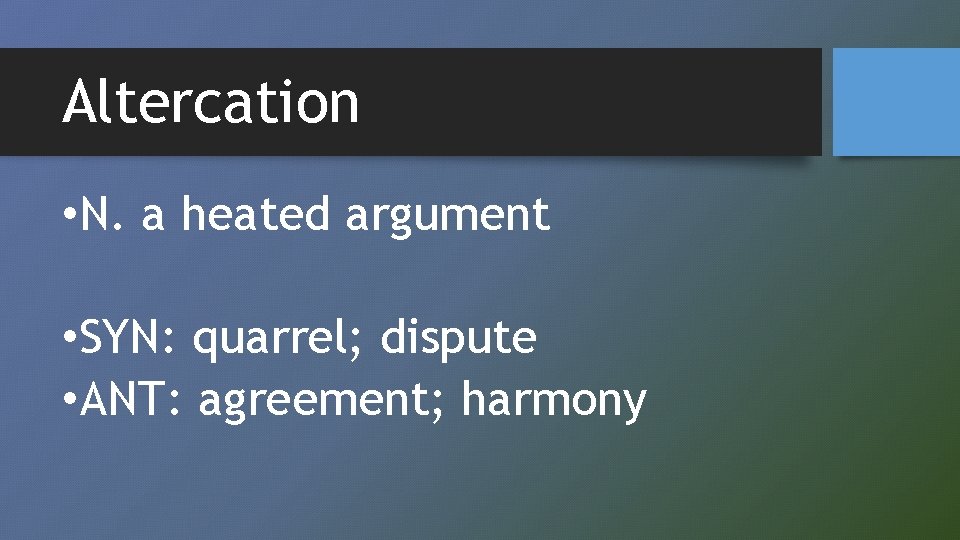 Altercation

•N. a heated argument

•SYN: quarrel; dispute
•ANT: agreement; harmony